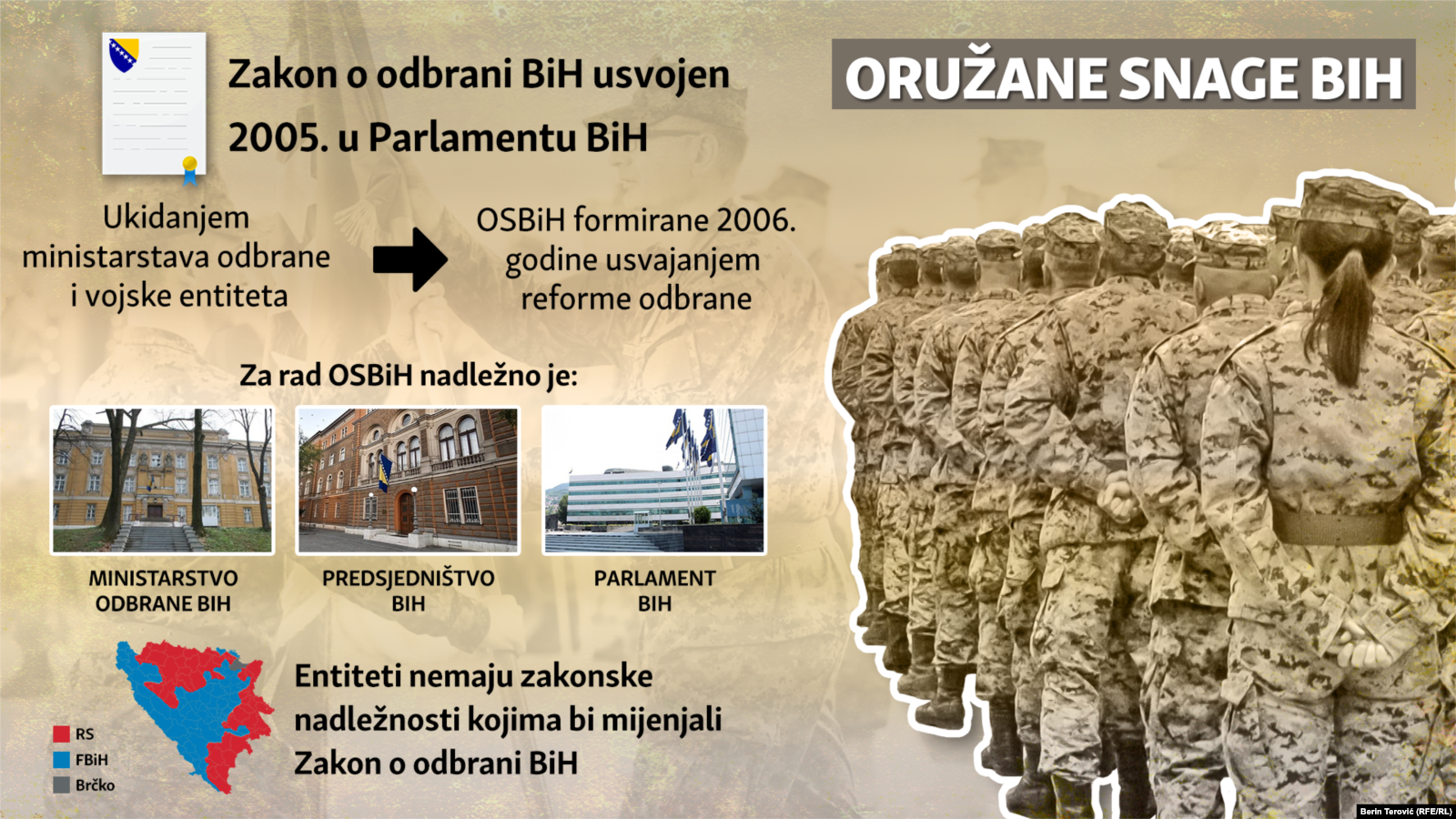 Zakon o odbrani BiH usvojen 2005. u Parlamentu BiH

ORUŽANE SNAGE BIH

Ukidanjem ministarstava odbrane i vojske entiteta

OSBiH formirane 2006. godine usvajanjem reforme odbrane

Za rad OSBiH nadležno je:

MINISTARSTVO ODBRANE BIH

PREDSJEDNIŠTVO BIH

PARLAMENT BIH

RS
FBiH
Brčko

Entiteti nemaju zakonske nadležnosti kojima bi mijenjali Zakon o odbrani BiH

Berin Terović (RFE/RL)